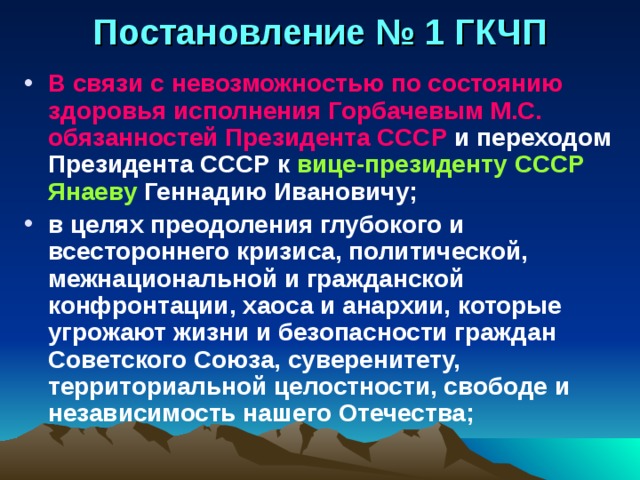 Постановление № 1 ГКЧП

• В связи с невозможностью по состоянию здоровья исполнения Горбачевым М.С. обязанностей Президента СССР и переходом Президента СССР к вице-президенту СССР Янаеву Геннадию Ивановичу;

• в целях преодоления глубокого и всестороннего кризиса, политической, межнациональной и гражданской конфронтации, хаоса и анархии, которые угрожают жизни и безопасности граждан Советского Союза, суверенитету, территориальной целостности, свободе и независимость нашего Отечества;